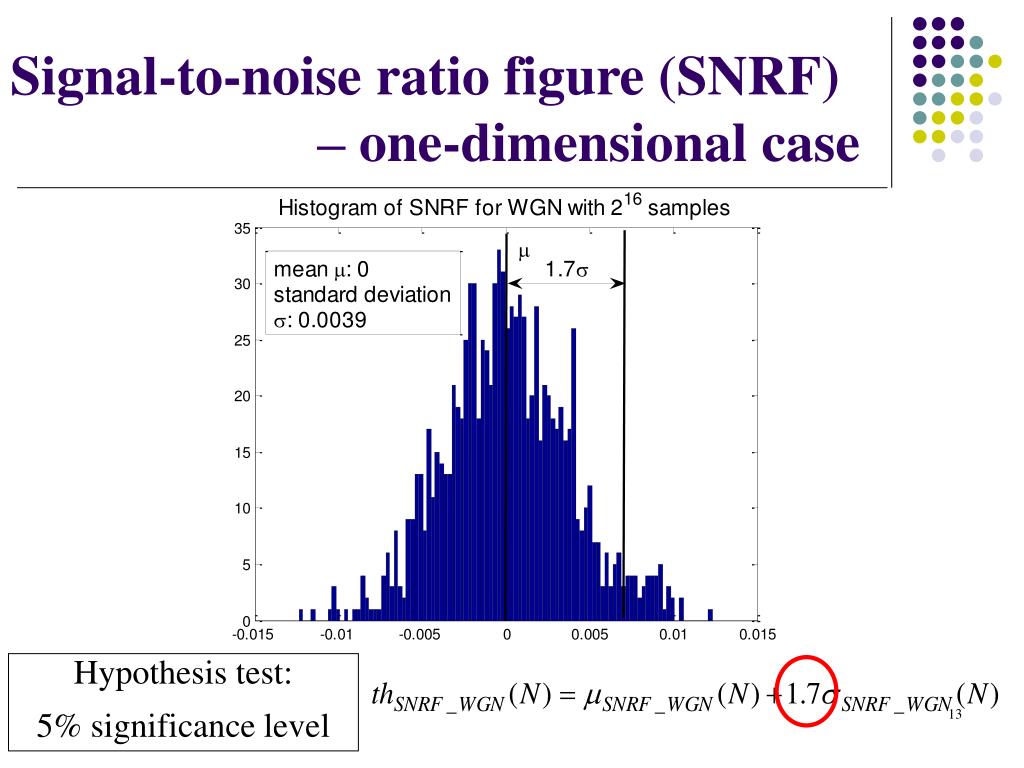 Signal-to-noise ratio figure (SNRF) – one-dimensional case

Histogram of SNRF for WGN with $2^{16}$ samples

mean $\mu$: 0
standard deviation $\sigma$: 0.0039

$\mu$

$1.7\sigma$

35
30
25
20
15
10
5
0

-0.015 -0.01 -0.005 0 0.005 0.01 0.015

Hypothesis test:
5% significance level

$th_{SNRF\_WGN}(N) = \mu_{SNRF\_WGN}(N) + 1.7\sigma_{SNRF\_WGN}(N)$

13